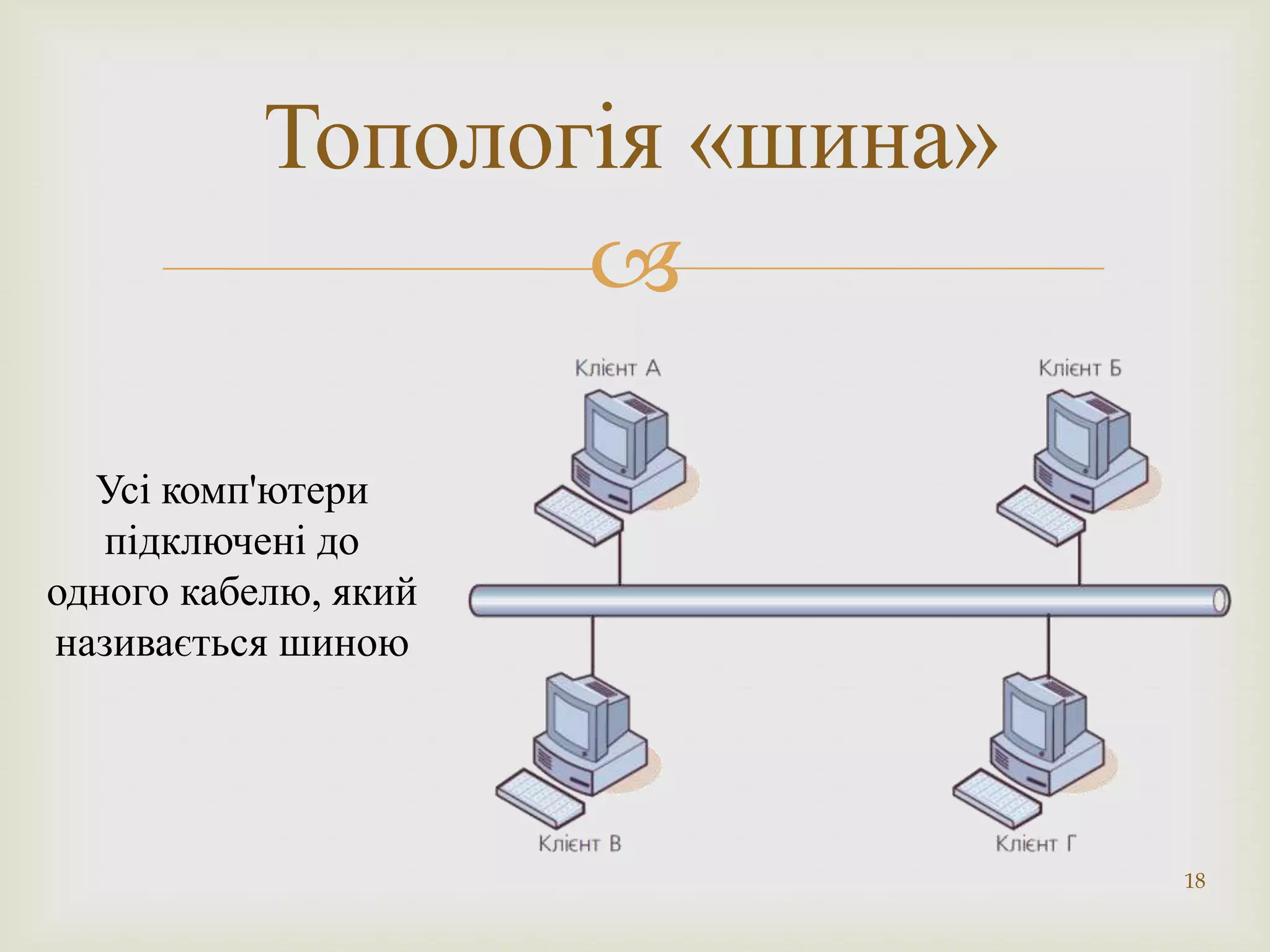 Топологія «шина»

Усі комп'ютери підключені до одного кабелю, який називається шиною

Клієнт А

Клієнт Б

Клієнт В

Клієнт Г

18